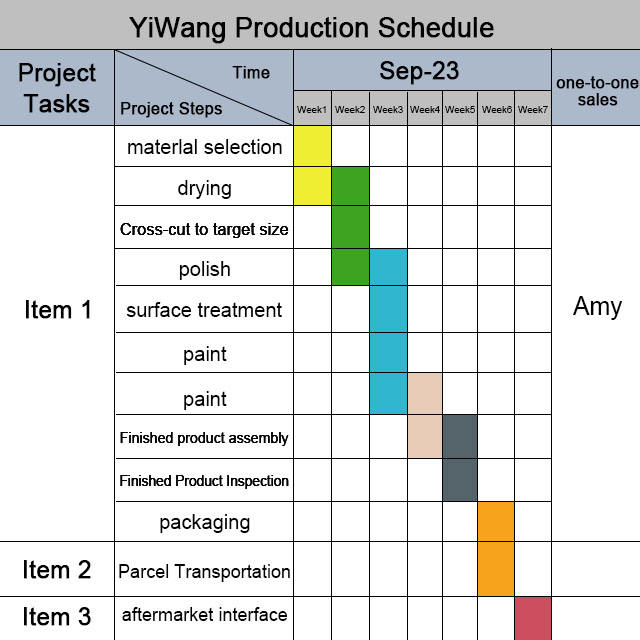 YiWang Production Schedule

| Project Tasks | Time / Project Steps | Sep-23 Week1 | Week2 | Week3 | Week4 | Week5 | Week6 | Week7 | one-to-one sales |
|---|---|---|---|---|---|---|---|---|---|
| Item 1 | materlal selection | | | | | | | | Amy |
| | drying | | | | | | | | |
| | Cross-cut to target size | | | | | | | | |
| | polish | | | | | | | | |
| | surface treatment | | | | | | | | |
| | paint | | | | | | | | |
| | paint | | | | | | | | |
| | Finished product assembly | | | | | | | | |
| | Finished Product Inspection | | | | | | | | |
| | packaging | | | | | | | | |
| Item 2 | Parcel Transportation | | | | | | | | |
| Item 3 | aftermarket interface | | | | | | | | |